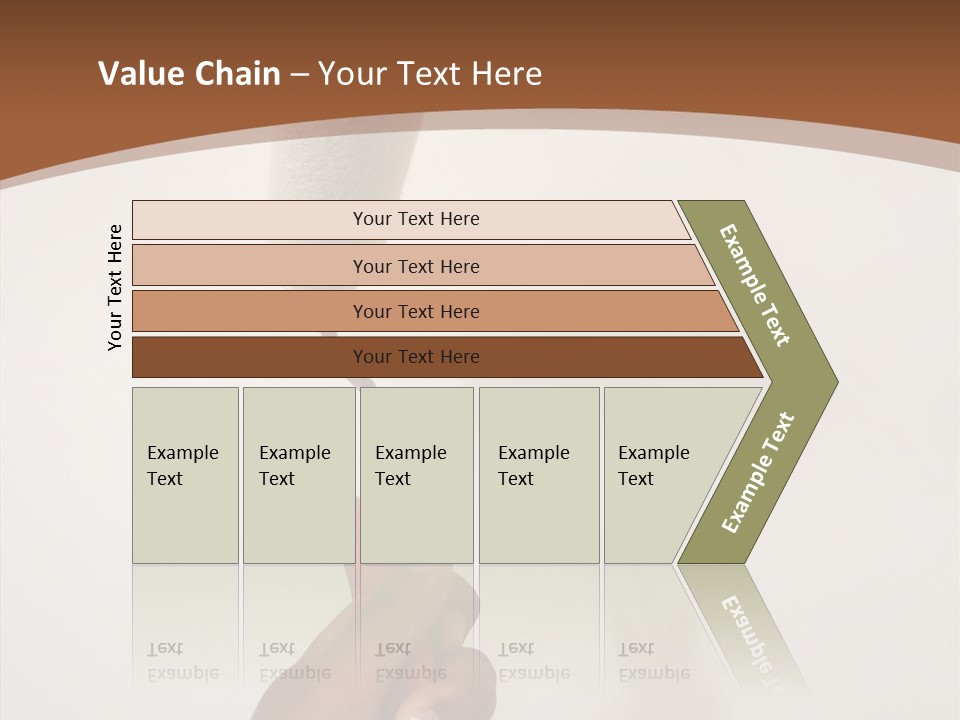 Value Chain – Your Text Here

Your Text Here

Your Text Here

Your Text Here

Your Text Here

Your Text Here

Example Text

Example Text

Example Text

Example Text

Example Text

Example Text

Example Text